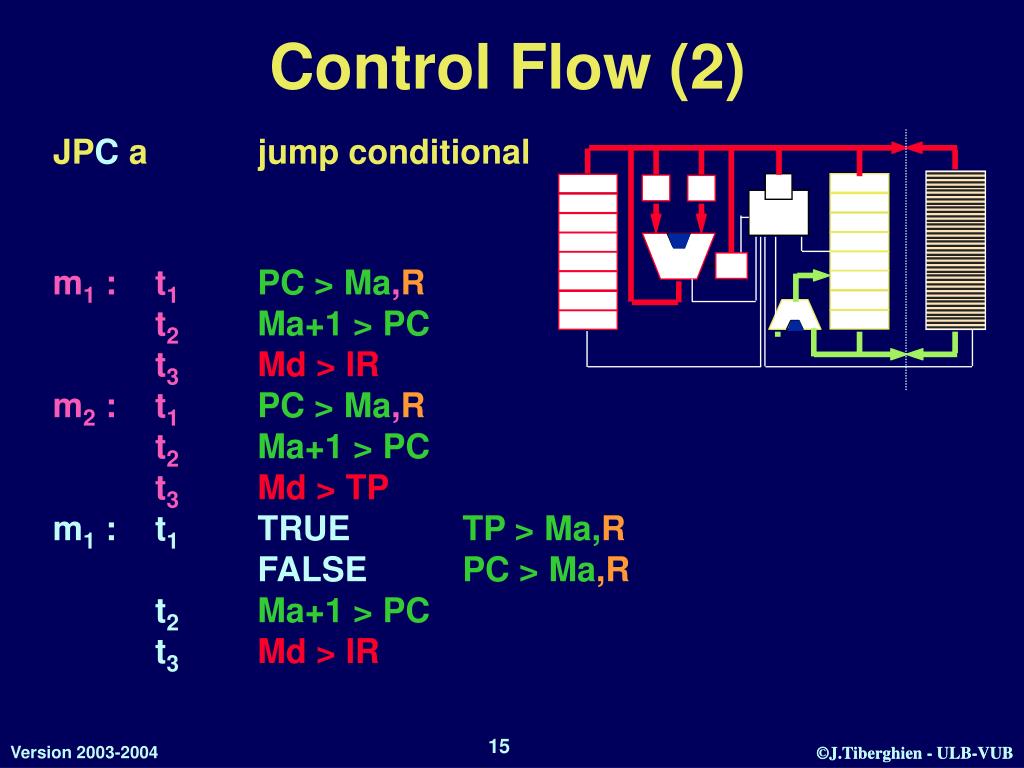 Control Flow (2)

JPC a jump conditional

$m_1$ : $t_1$ PC > Ma,R
$t_2$ Ma+1 > PC
$t_3$ Md > IR
$m_2$ : $t_1$ PC > Ma,R
$t_2$ Ma+1 > PC
$t_3$ Md > TP
$m_1$ : $t_1$ TRUE TP > Ma,R
FALSE PC > Ma,R
$t_2$ Ma+1 > PC
$t_3$ Md > IR

Version 2003-2004

15

©J.Tiberghien - ULB-VUB